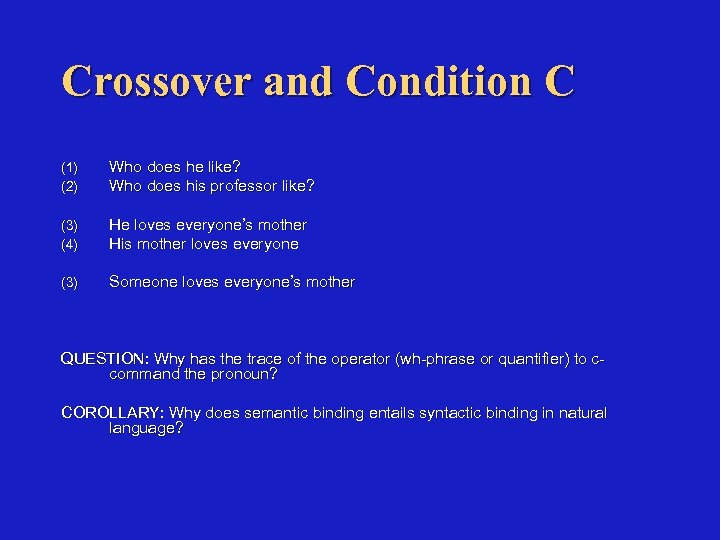 Crossover and Condition C

(1) Who does he like?
(2) Who does his professor like?

(3) He loves everyone's mother
(4) His mother loves everyone

(3) Someone loves everyone's mother

QUESTION: Why has the trace of the operator (wh-phrase or quantifier) to c-command the pronoun?

COROLLARY: Why does semantic binding entails syntactic binding in natural language?